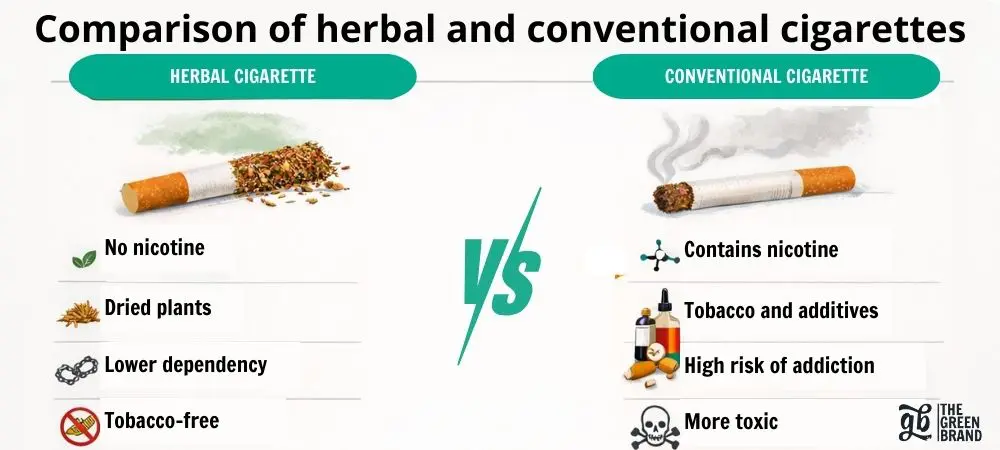 Comparison of herbal and conventional cigarettes

HERBAL CIGARETTE

No nicotine

Dried plants

Lower dependency

Tobacco-free

VS

CONVENTIONAL CIGARETTE

Contains nicotine

Tobacco and additives

High risk of addiction

More toxic

gb THE GREEN BRAND